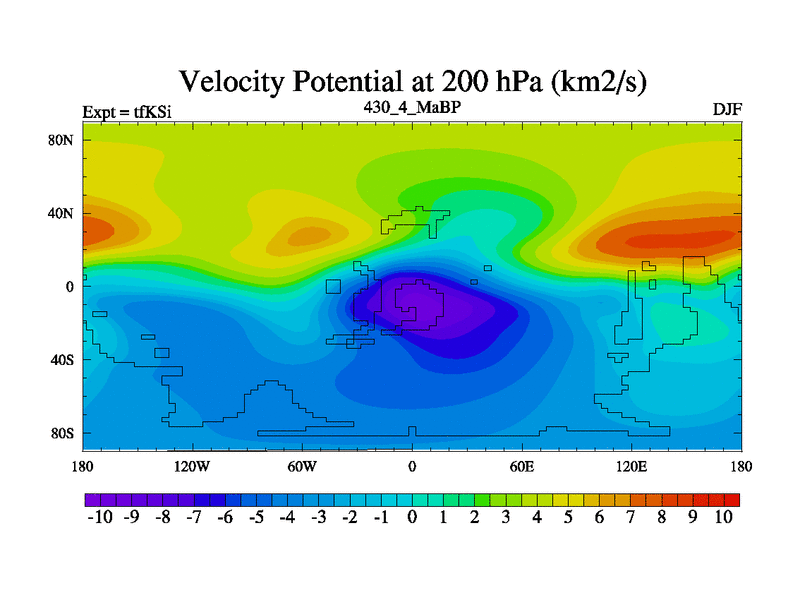 Velocity Potential at 200 hPa (km2/s)

Expt = tfKSi

430_4_MaBP

DJF

80N

40N

0

40S

80S

180

120W

60W

0

60E

120E

180

-10 -9 -8 -7 -6 -5 -4 -3 -2 -1 0 1 2 3 4 5 6 7 8 9 10